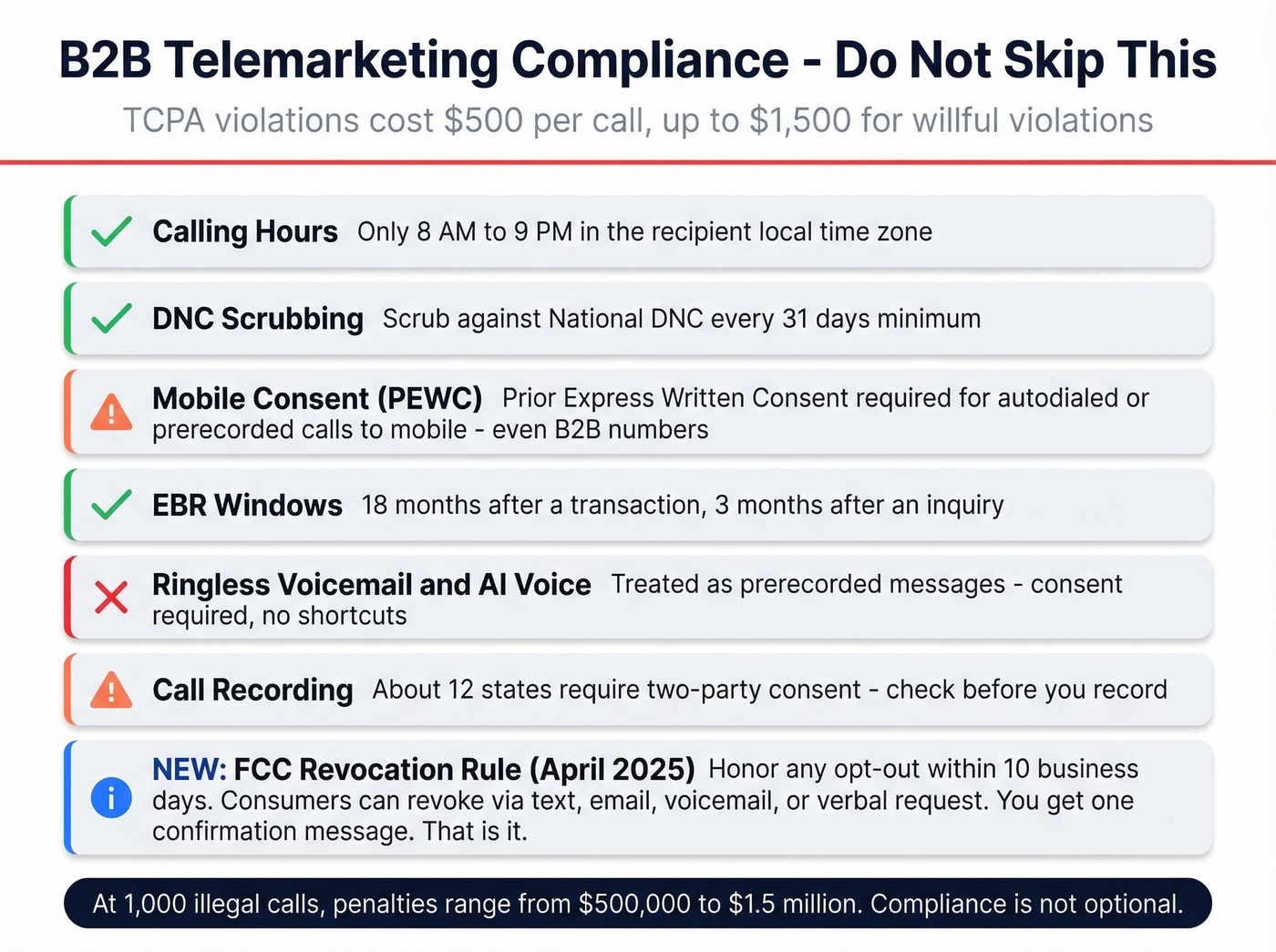 B2B Telemarketing Compliance - Do Not Skip This

TCPA violations cost \$500 per call, up to \$1,500 for willful violations

Calling Hours Only 8 AM to 9 PM in the recipient local time zone

DNC Scrubbing Scrub against National DNC every 31 days minimum

Mobile Consent (PEWC) Prior Express Written Consent required for autodialed or prerecorded calls to mobile - even B2B numbers

EBR Windows 18 months after a transaction, 3 months after an inquiry

Ringless Voicemail and AI Voice Treated as prerecorded messages - consent required, no shortcuts

Call Recording About 12 states require two-party consent - check before you record

NEW: FCC Revocation Rule (April 2025) Honor any opt-out within 10 business days. Consumers can revoke via text, email, voicemail, or verbal request. You get one confirmation message. That is it.

At 1,000 illegal calls, penalties range from \$500,000 to \$1.5 million. Compliance is not optional.